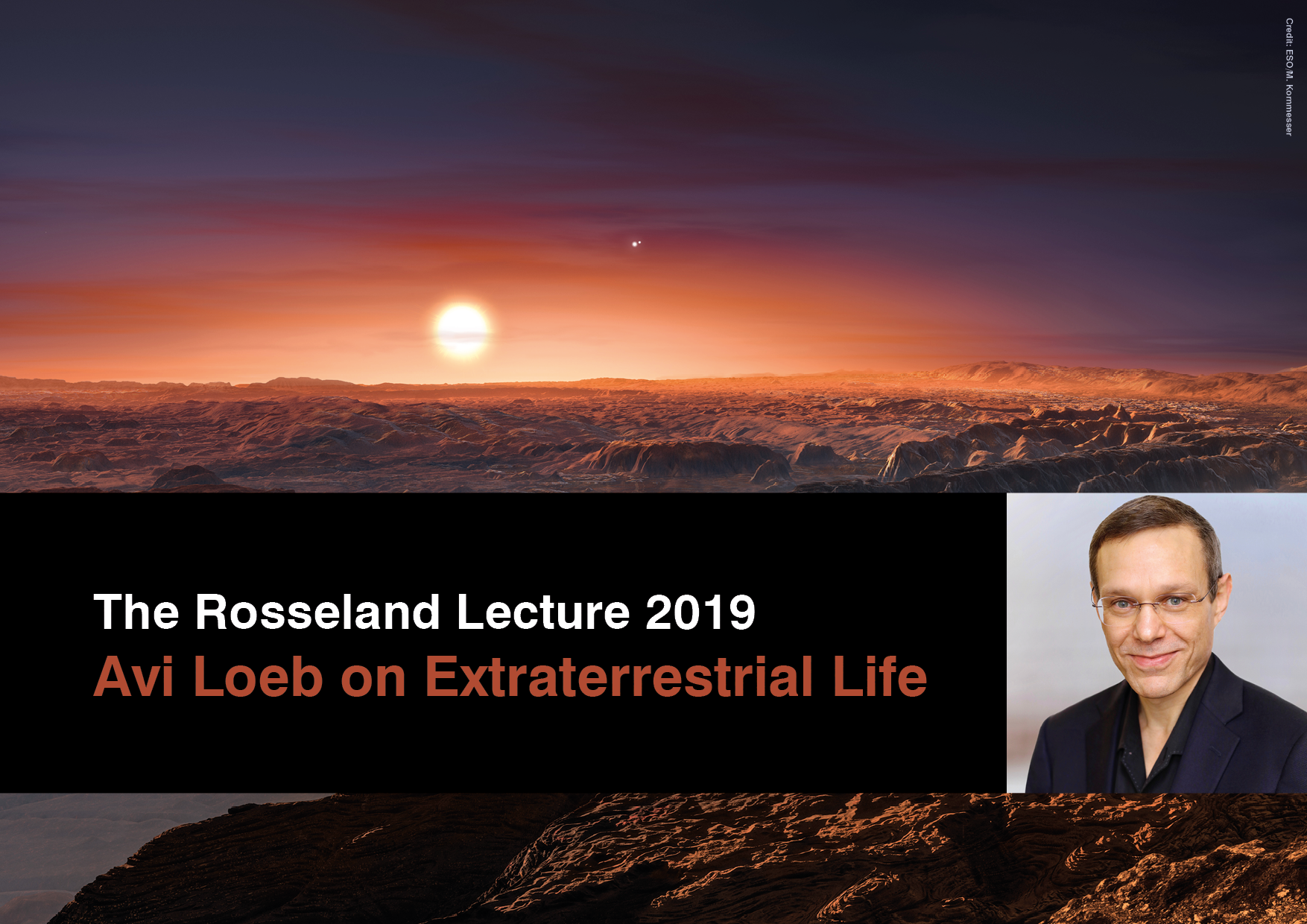 Credit: ESO/M. Kornmesser

The Rosseland Lecture 2019
Avi Loeb on Extraterrestrial Life